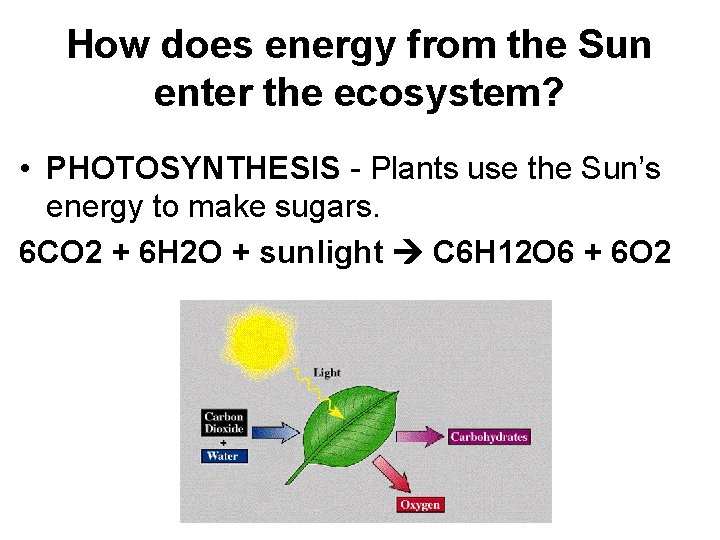 How does energy from the Sun enter the ecosystem?

• **PHOTOSYNTHESIS** - Plants use the Sun's energy to make sugars.

6CO2 + 6H2O + sunlight → C6H12O6 + 6O2

Light

Carbon Dioxide
+
Water

Carbohydrates

Oxygen